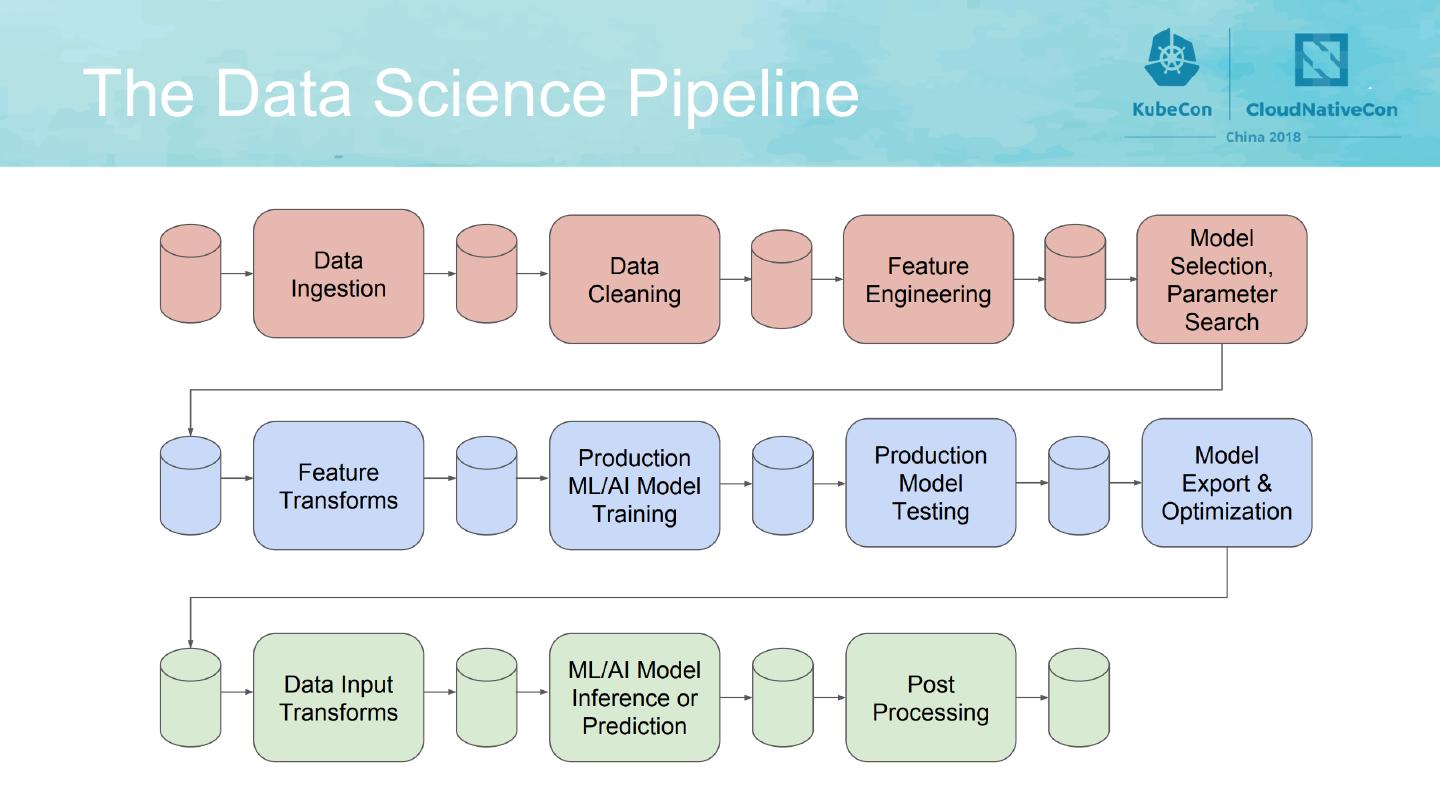 The Data Science Pipeline

KubeCon CloudNativeCon China 2018

Data Ingestion

Data Cleaning

Feature Engineering

Model Selection, Parameter Search

Feature Transforms

Production ML/AI Model Training

Production Model Testing

Model Export & Optimization

Data Input Transforms

ML/AI Model Inference or Prediction

Post Processing